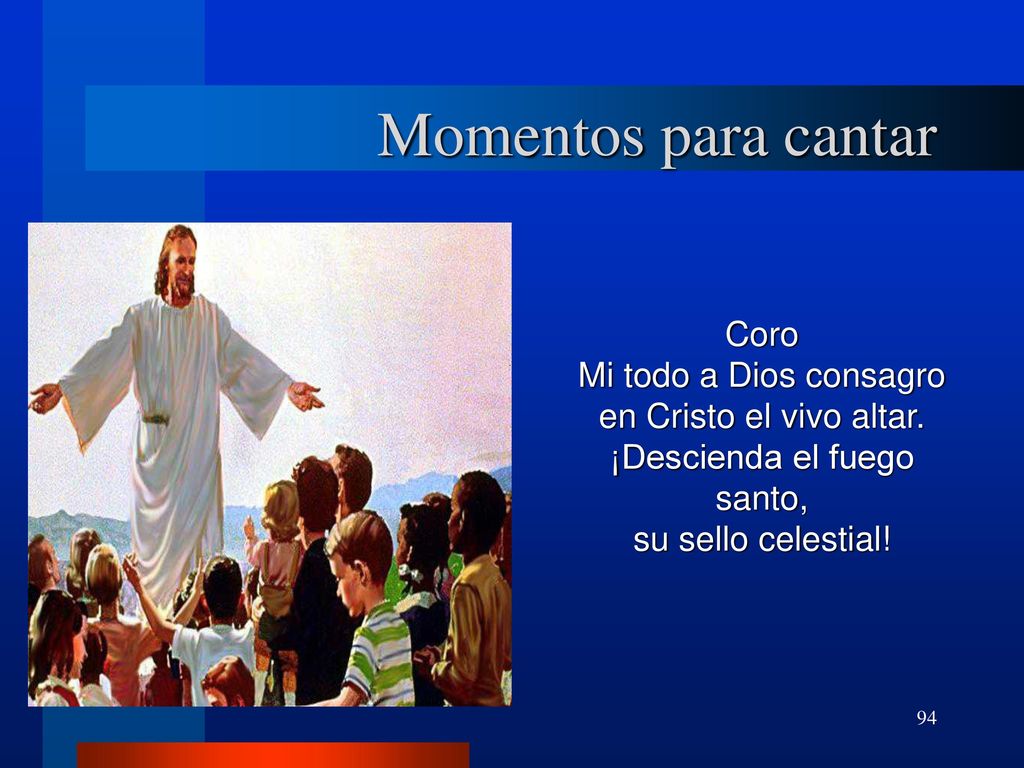 Momentos para cantar

Coro
Mi todo a Dios consagro
en Cristo el vivo altar.
¡Descienda el fuego santo,
su sello celestial!

94